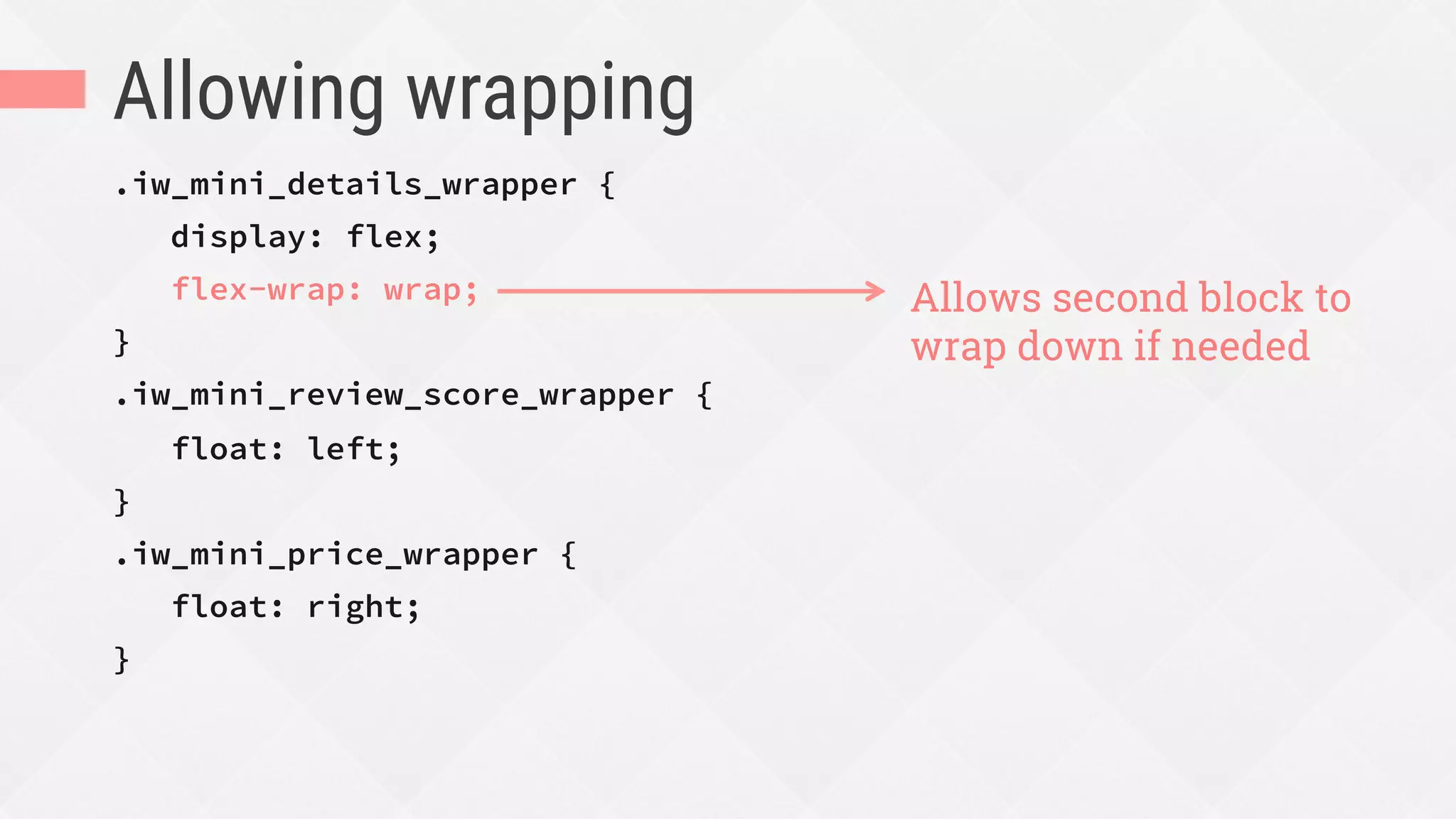 Allowing wrapping

.iw_mini_details_wrapper {
display: flex;
flex-wrap: wrap;
}
.iw_mini_review_score_wrapper {
float: left;
}
.iw_mini_price_wrapper {
float: right;
}

Allows second block to wrap down if needed